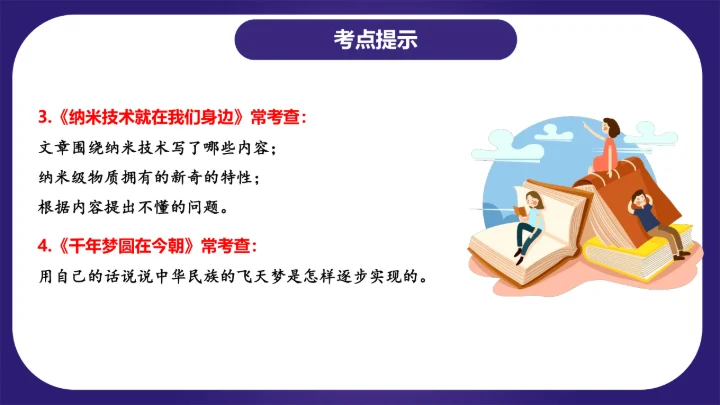 考点提示

3.《纳米技术就在我们身边》常考查：

文章围绕纳米技术写了哪些内容；

纳米级物质拥有的新奇的特性；

根据内容提出不懂的问题。

4.《千年梦圆在今朝》常考查：

用自己的话说说中华民族的飞天梦是怎样逐步实现的。